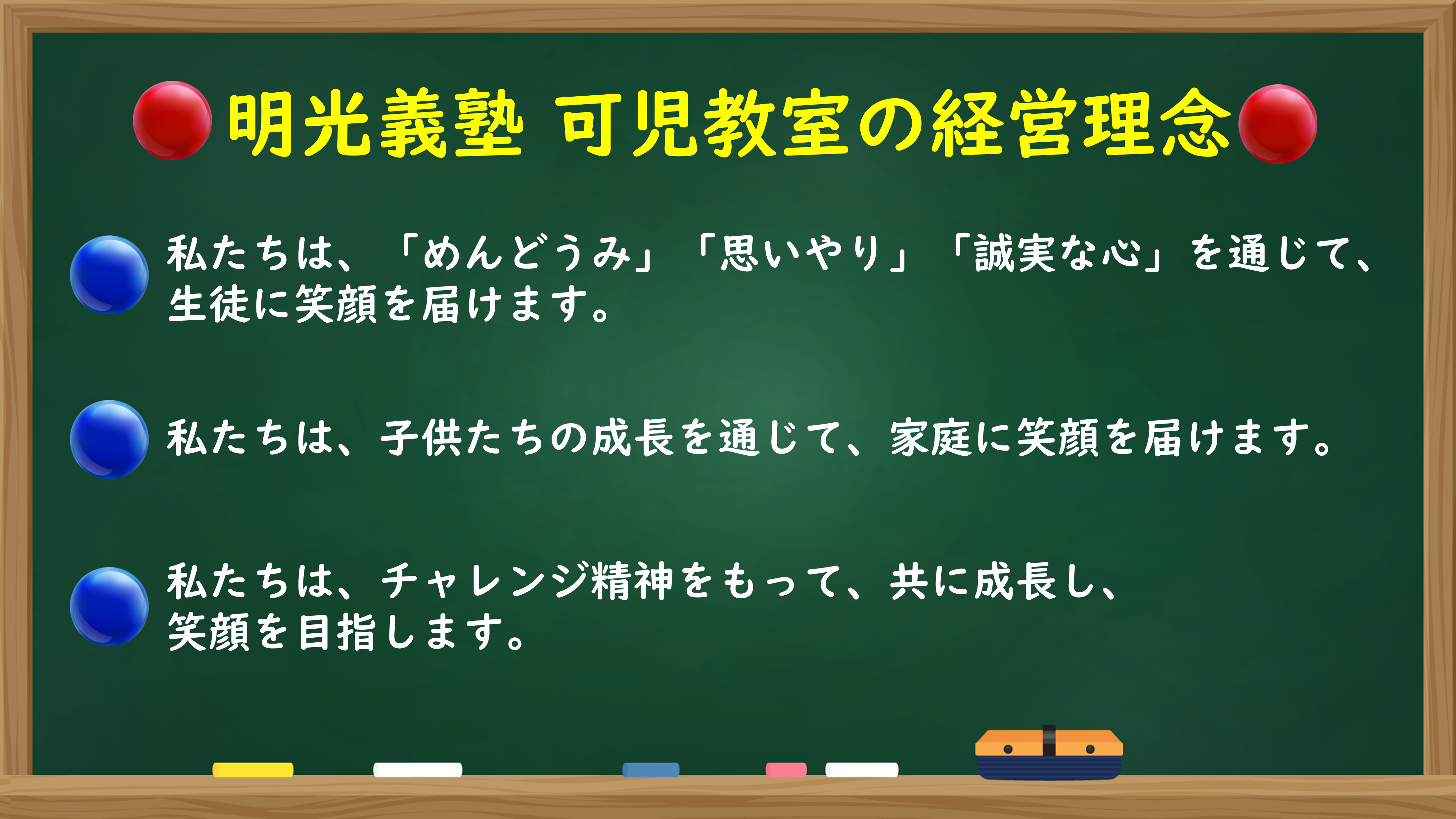 明光義塾 可児教室の経営理念

私たちは、「めんどうみ」「思いやり」「誠実な心」を通じて、生徒に笑顔を届けます。

私たちは、子供たちの成長を通じて、家庭に笑顔を届けます。

私たちは、チャレンジ精神をもって、共に成長し、笑顔を目指します。